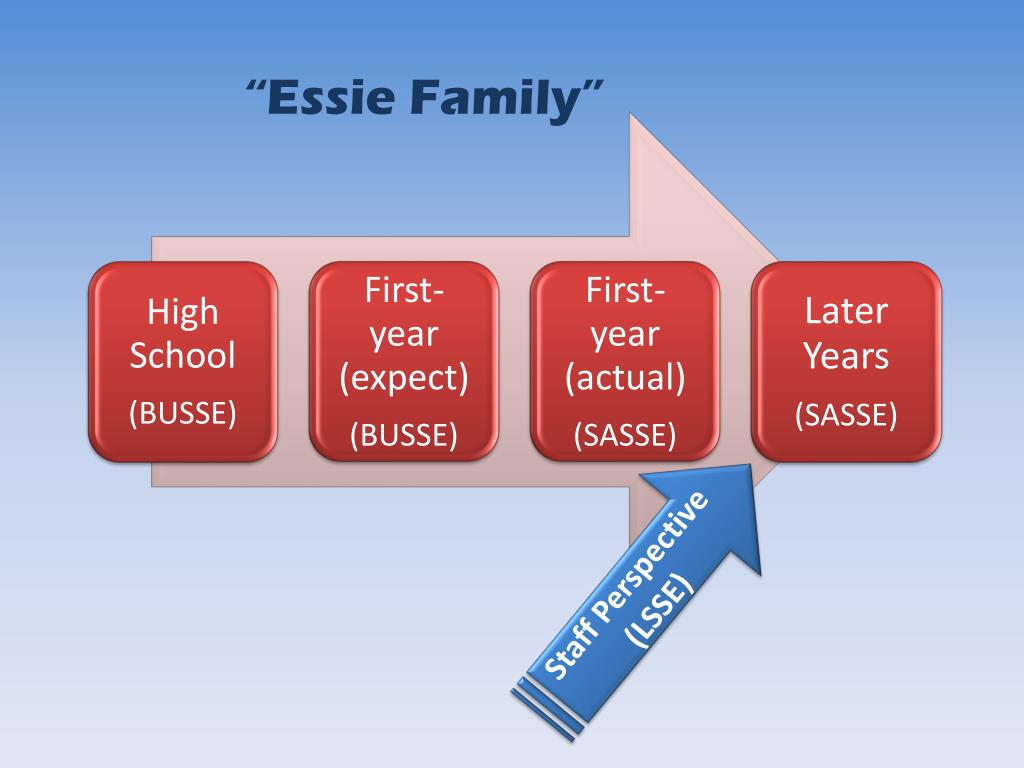 “Essie Family”

High School
(BUSSE)

First-year (expect)
(BUSSE)

First-year (actual)
(SASSE)

Later Years
(SASSE)

Staff Perspective
(LSSE)